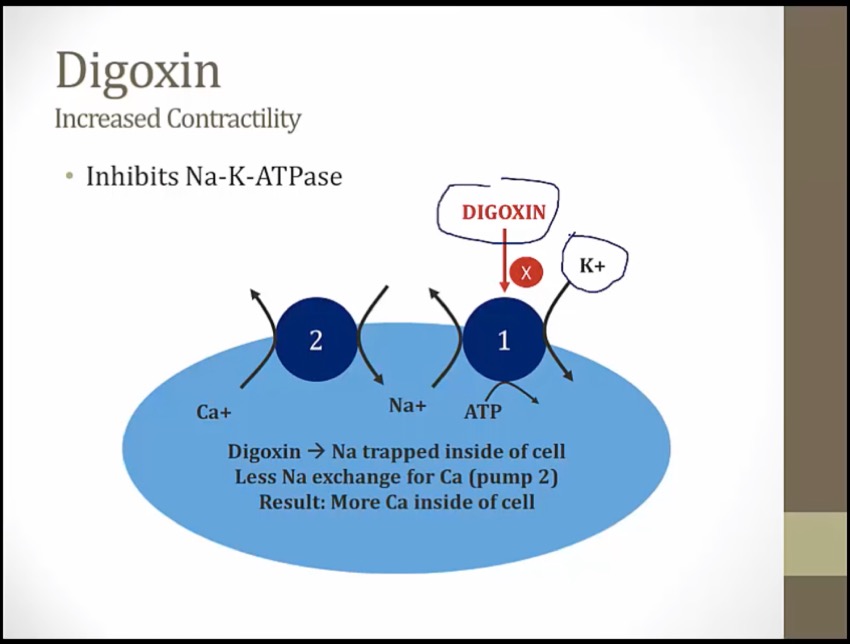 Digoxin
Increased Contractility

• Inhibits Na-K-ATPase

DIGOXIN

X

K+

2

1

Ca+

Na+

ATP

Digoxin → Na trapped inside of cell
Less Na exchange for Ca (pump 2)
Result: More Ca inside of cell